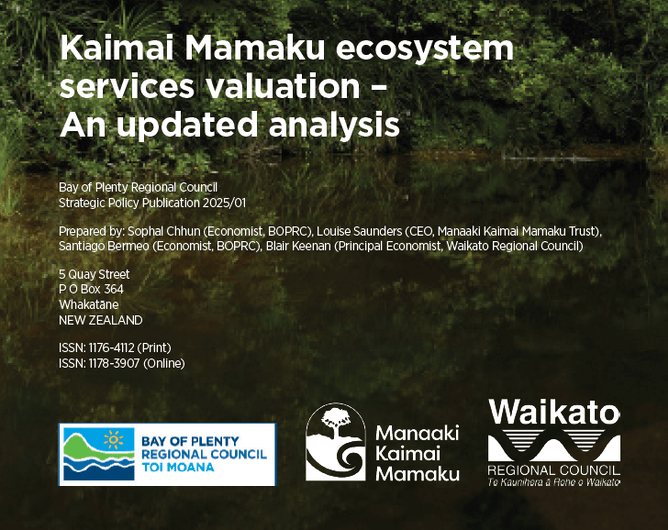 Kaimai Mamaku ecosystem services valuation – An updated analysis

Bay of Plenty Regional Council
Strategic Policy Publication 2025/01

Prepared by: Sophal Chhun (Economist, BOPRC), Louise Saunders (CEO, Manaaki Kaimai Mamaku Trust), Santiago Bermeo (Economist, BOPRC), Blair Keenan (Principal Economist, Waikato Regional Council)

5 Quay Street
P O Box 364
Whakatāne
NEW ZEALAND

ISSN: 1176-4112 (Print)
ISSN: 1178-3907 (Online)

BAY OF PLENTY REGIONAL COUNCIL TOI MOANA

Manaaki Kaimai Mamaku

Waikato REGIONAL COUNCIL Te Kaunihera ā Rohe o Waikato